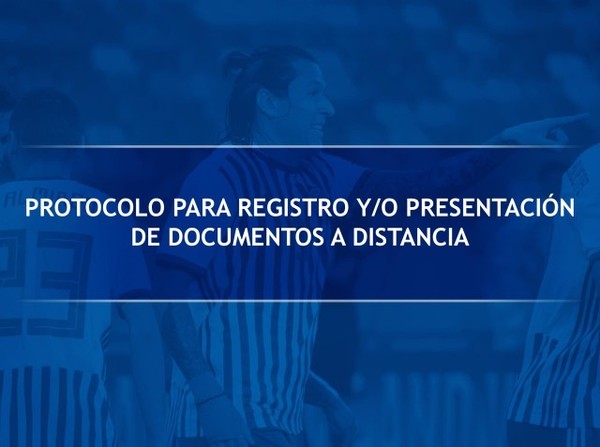 PROTOCOLO PARA REGISTRO Y/O PRESENTACIÓN DE DOCUMENTOS A DISTANCIA